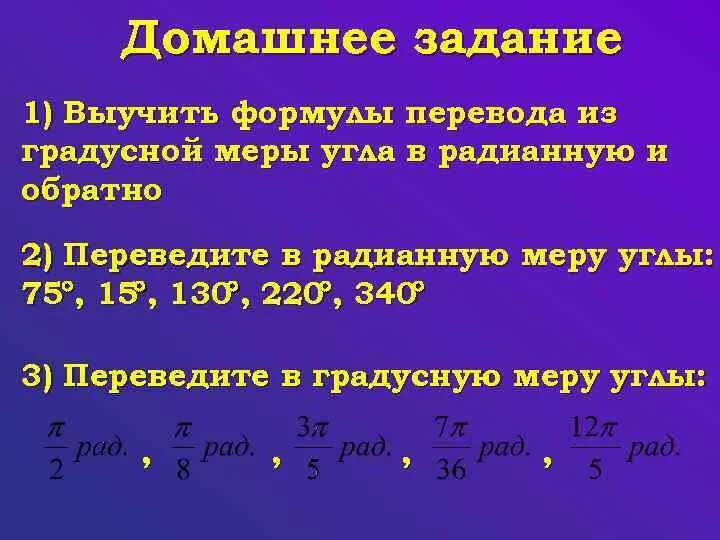 Домашнее задание

1) Выучить формулы перевода из градусной меры угла в радианную и обратно

2) Переведите в радианную меру углы: $75°$, $15°$, $130°$, $220°$, $340°$

3) Переведите в градусную меру углы:

$\frac{\pi}{2}$ рад. , $\frac{\pi}{8}$ рад. , $\frac{3\pi}{5}$ рад. , $\frac{7\pi}{36}$ рад. , $\frac{12\pi}{5}$ рад.